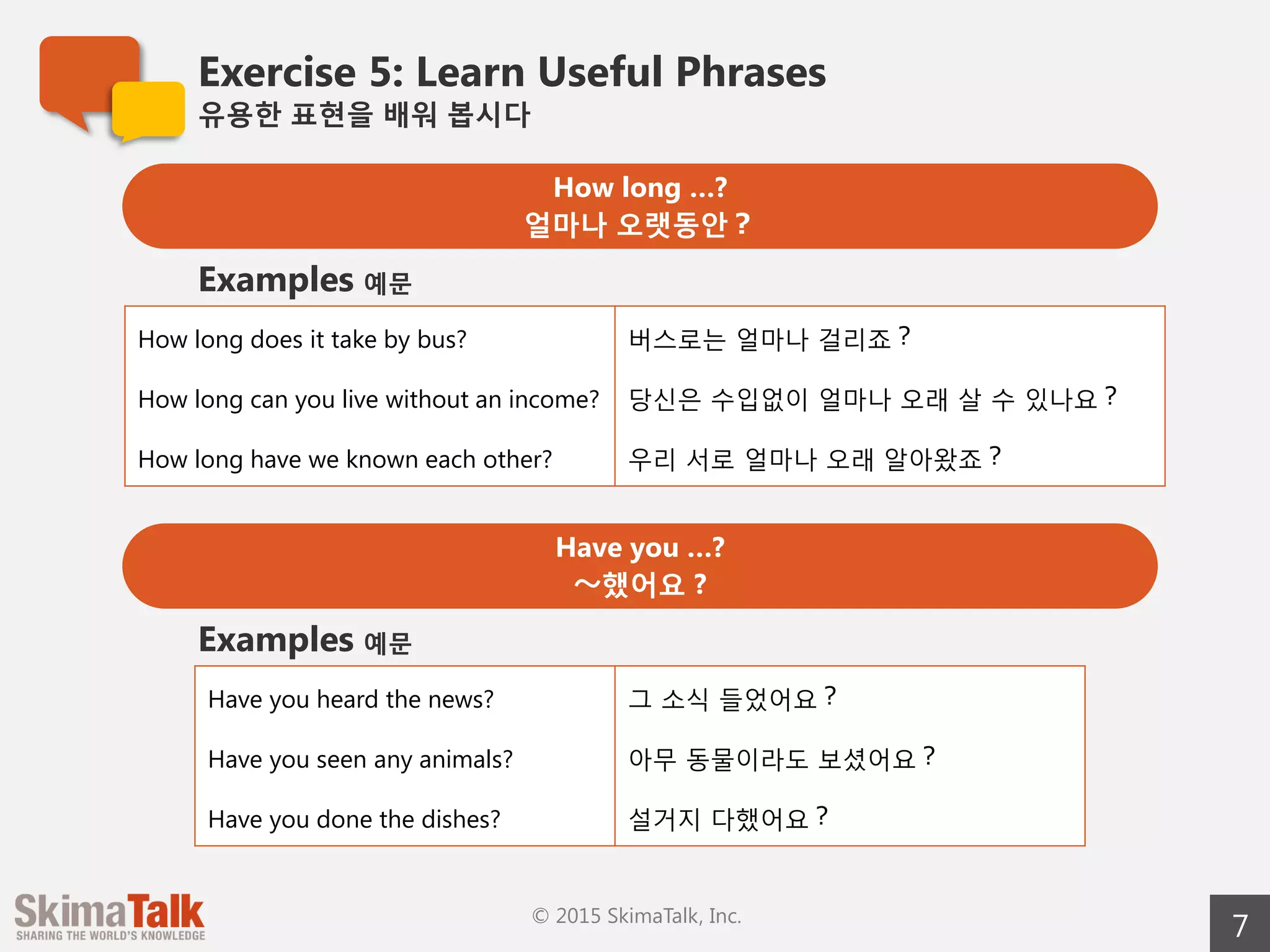 Exercise 5: Learn Useful Phrases
유용한 표현을 배워 봅시다

How long ...?
얼마나 오랫동안 ?

Examples 예문

| How long does it take by bus? | 버스로는 얼마나 걸리죠 ? |
|---|---|
| How long can you live without an income? | 당신은 수입없이 얼마나 오래 살 수 있나요 ? |
| How long have we known each other? | 우리 서로 얼마나 오래 알아왔죠 ? |

Have you ...?
~했어요 ?

Examples 예문

| Have you heard the news? | 그 소식 들었어요 ? |
|---|---|
| Have you seen any animals? | 아무 동물이라도 보셨어요 ? |
| Have you done the dishes? | 설거지 다했어요 ? |

SkimaTalk
SHARING THE WORLD'S KNOWLEDGE

© 2015 SkimaTalk, Inc.

7